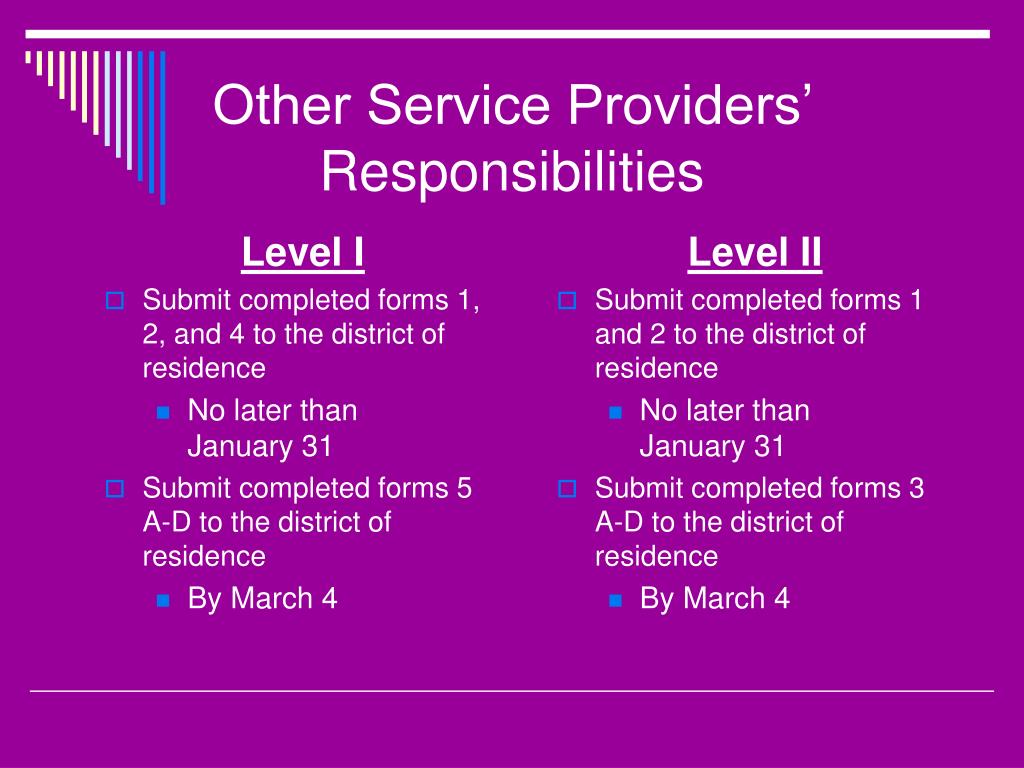 Other Service Providers' Responsibilities

Level I

Submit completed forms 1, 2, and 4 to the district of residence

No later than January 31

Submit completed forms 5 A-D to the district of residence

By March 4

Level II

Submit completed forms 1 and 2 to the district of residence

No later than January 31

Submit completed forms 3 A-D to the district of residence

By March 4